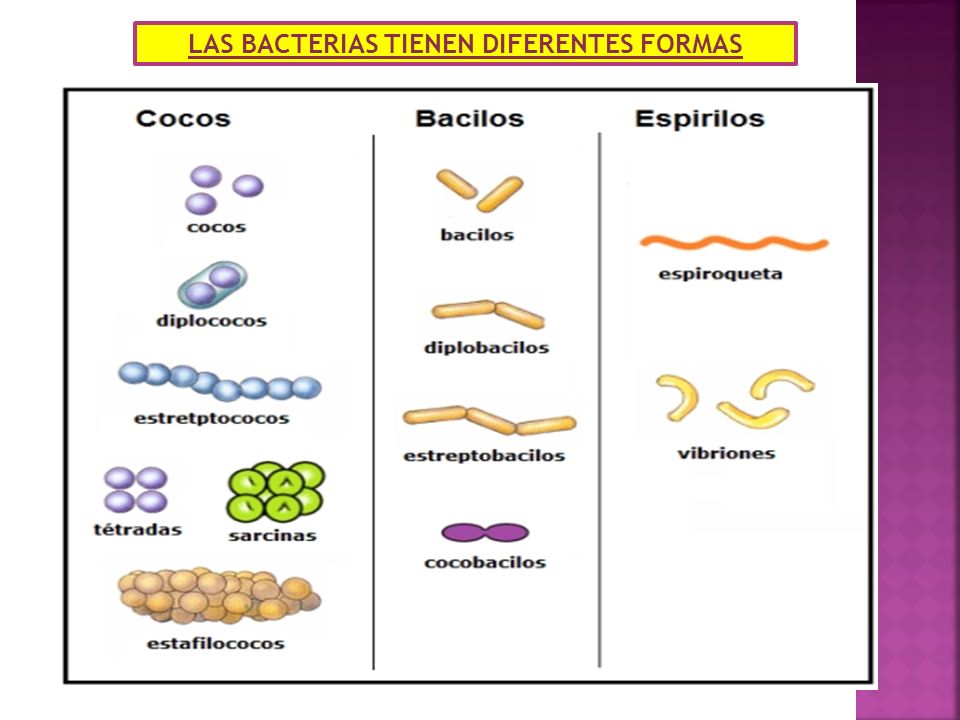 LAS BACTERIAS TIENEN DIFERENTES FORMAS

Cocos

cocos

diplococos

estretptococos

tétradas

sarcinas

estafilococos

Bacilos

bacilos

diplobacilos

estreptobacilos

cocobacilos

Espirilos

espiroqueta

vibriones